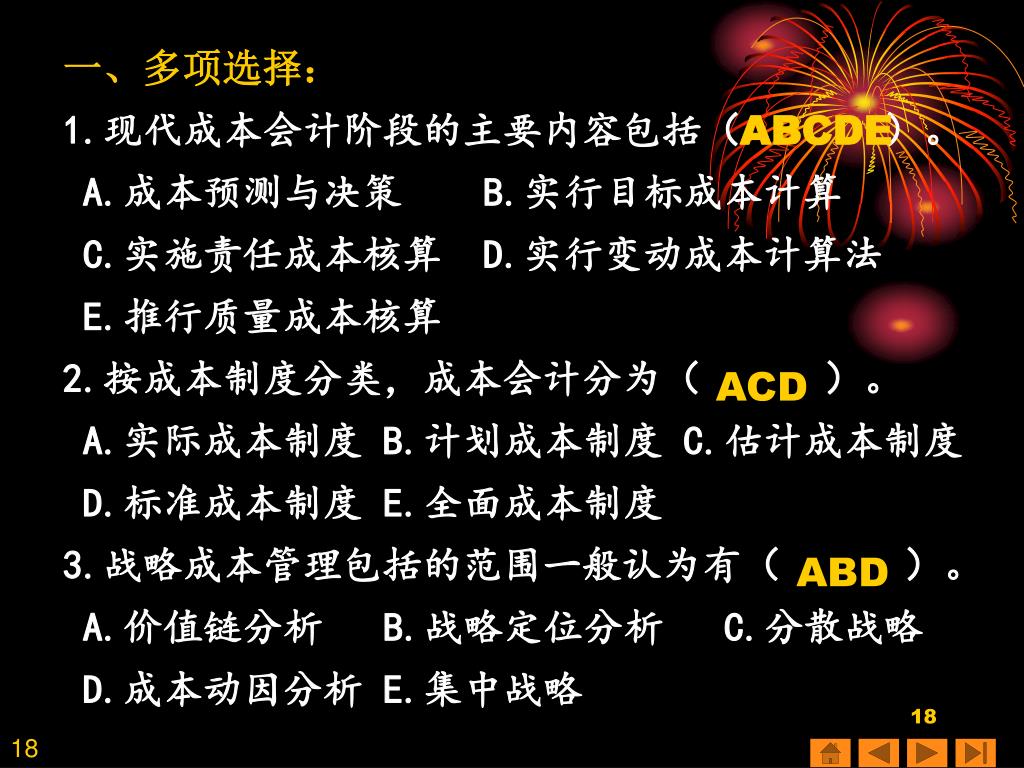 一、多项选择：

1.现代成本会计阶段的主要内容包括（ABCDE）。

A.成本预测与决策　B.实行目标成本计算

C.实施责任成本核算　D.实行变动成本计算法

E.推行质量成本核算

2.按成本制度分类，成本会计分为（ ACD ）。

A.实际成本制度 B.计划成本制度 C.估计成本制度

D.标准成本制度 E.全面成本制度

3.战略成本管理包括的范围一般认为有（ ABD ）。

A.价值链分析　B.战略定位分析　C.分散战略

D.成本动因分析 E.集中战略

18

18